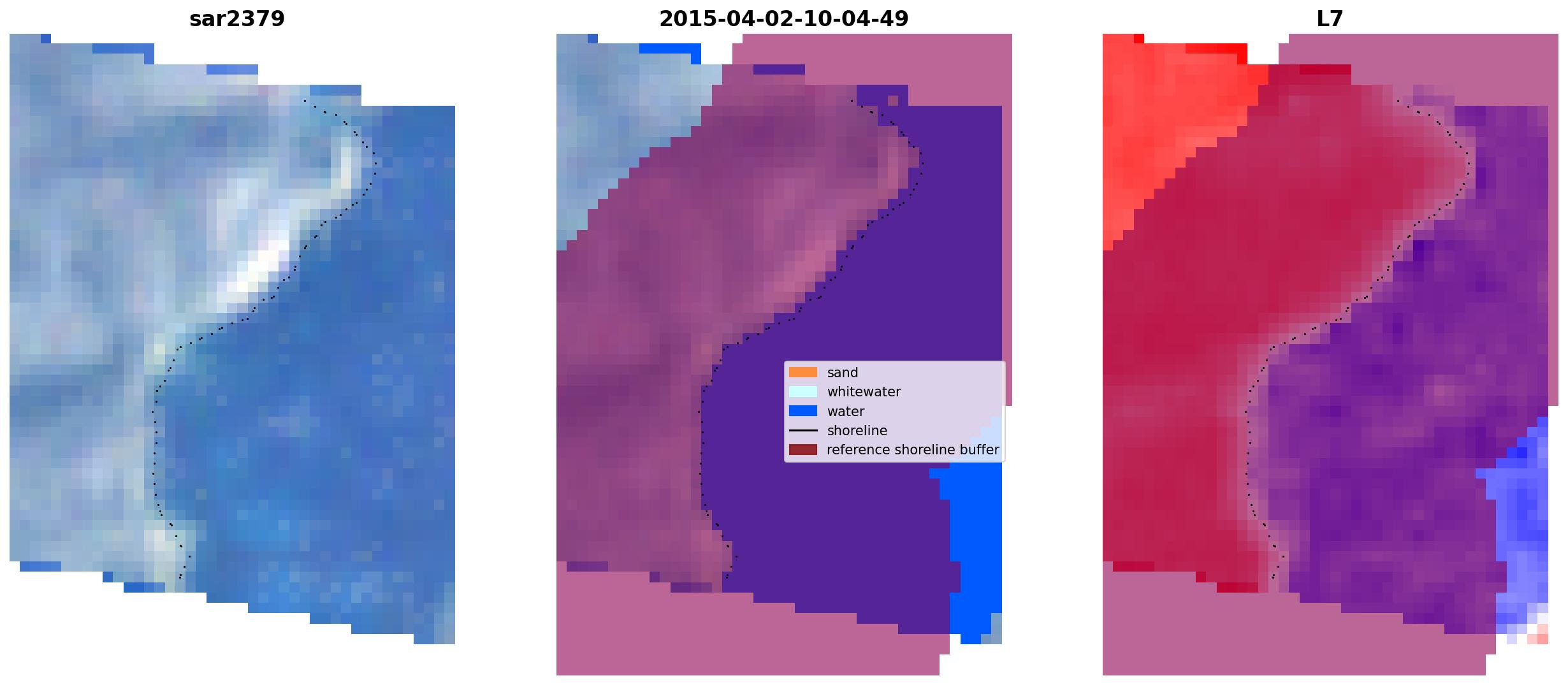 sar2379

2015-04-02-10-04-49

sand
whitewater
water
shoreline
reference shoreline buffer

L7